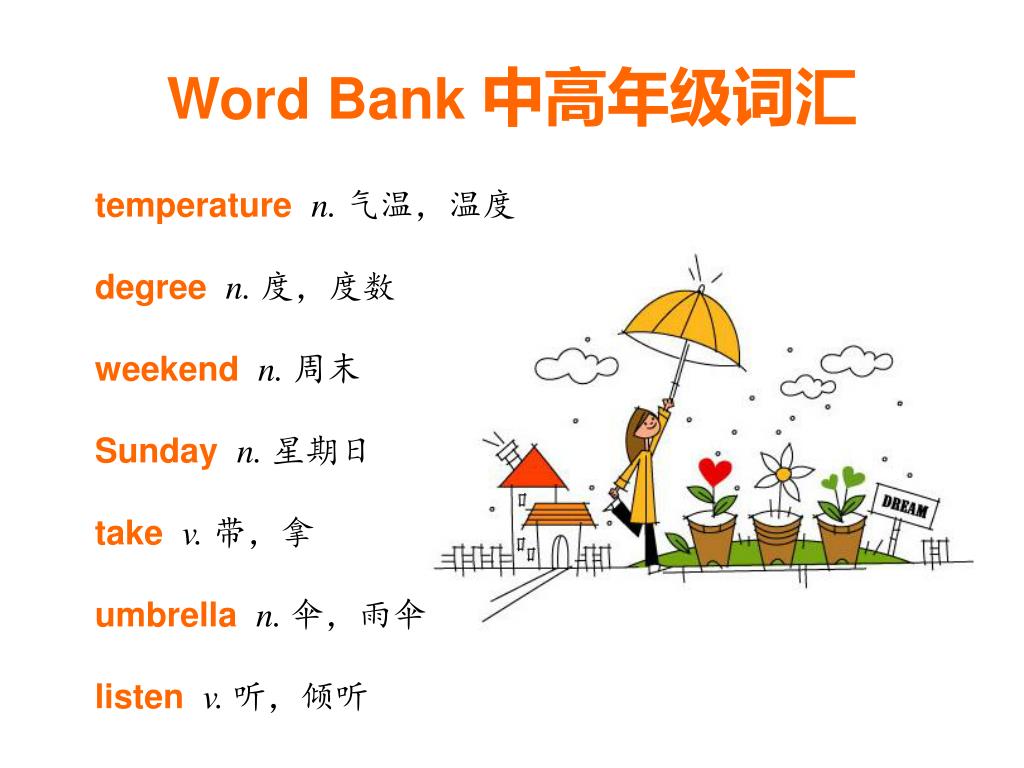 Word Bank 中高年级词汇

temperature n. 气温，温度

degree n. 度，度数

weekend n. 周末

Sunday n. 星期日

take v. 带，拿

umbrella n. 伞，雨伞

listen v. 听，倾听

DREAM